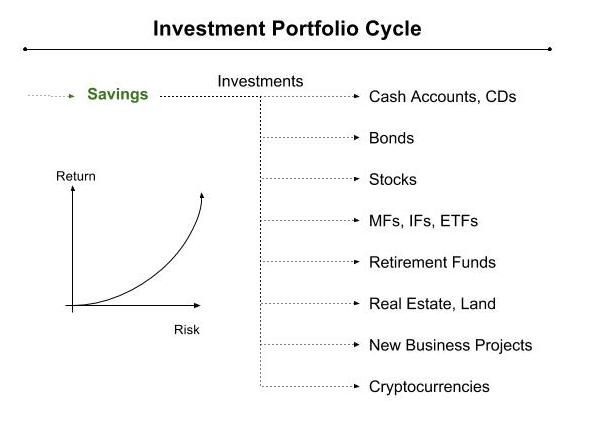 Investment Portfolio Cycle

Savings

Investments

Cash Accounts, CDs

Bonds

Stocks

MFs, IFs, ETFs

Retirement Funds

Real Estate, Land

New Business Projects

Cryptocurrencies

Return

Risk